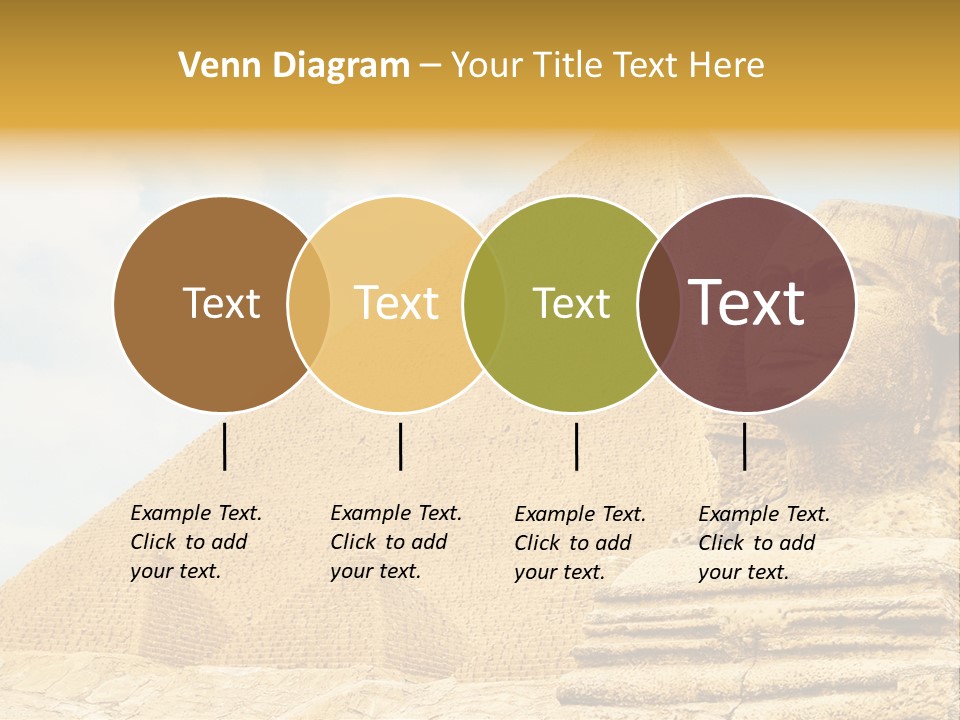 Venn Diagram – Your Title Text Here

Text

Text

Text

Text

Example Text. Click to add your text.

Example Text. Click to add your text.

Example Text. Click to add your text.

Example Text. Click to add your text.